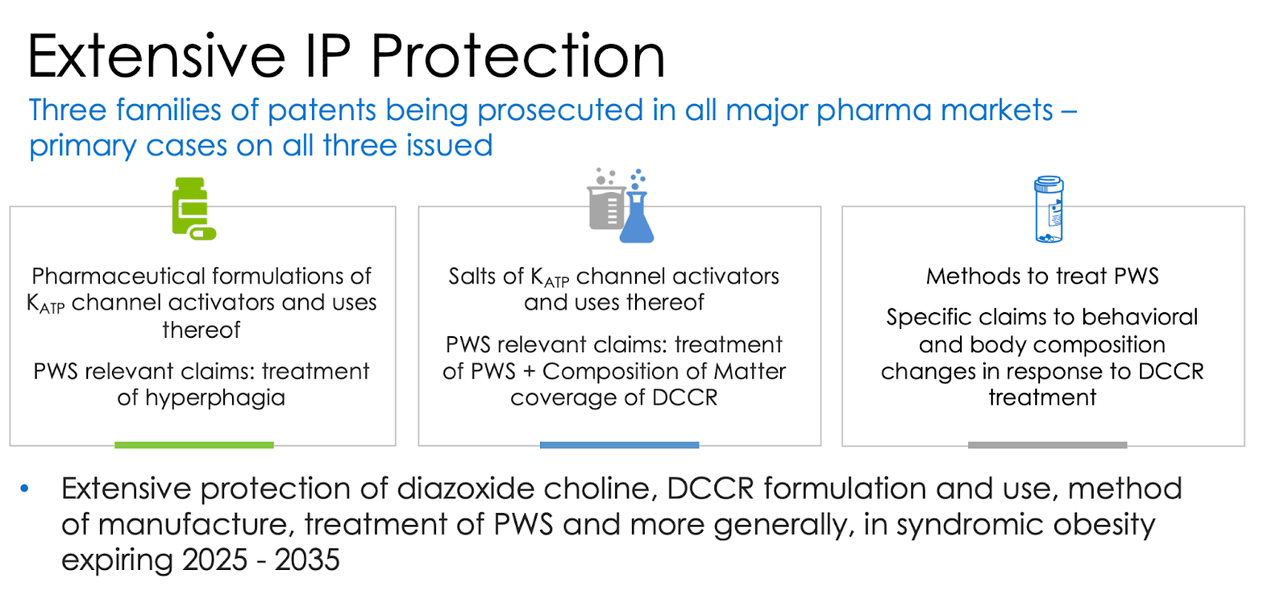 Extensive IP Protection

Three families of patents being prosecuted in all major pharma markets – primary cases on all three issued

Pharmaceutical formulations of $K_{ATP}$ channel activators and uses thereof

PWS relevant claims: treatment of hyperphagia

Salts of $K_{ATP}$ channel activators and uses thereof

PWS relevant claims: treatment of PWS + Composition of Matter coverage of DCCR

Methods to treat PWS

Specific claims to behavioral and body composition changes in response to DCCR treatment

• Extensive protection of diazoxide choline, DCCR formulation and use, method of manufacture, treatment of PWS and more generally, in syndromic obesity expiring 2025 - 2035